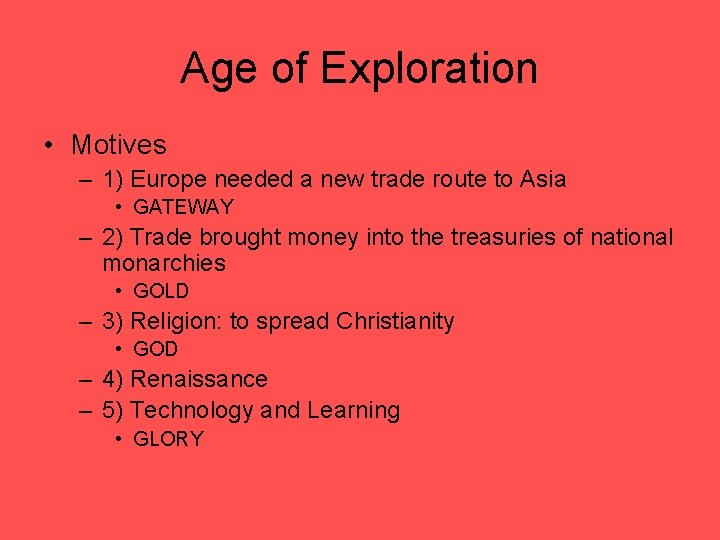 Age of Exploration

• Motives
– 1) Europe needed a new trade route to Asia
• GATEWAY
– 2) Trade brought money into the treasuries of national monarchies
• GOLD
– 3) Religion: to spread Christianity
• GOD
– 4) Renaissance
– 5) Technology and Learning
• GLORY